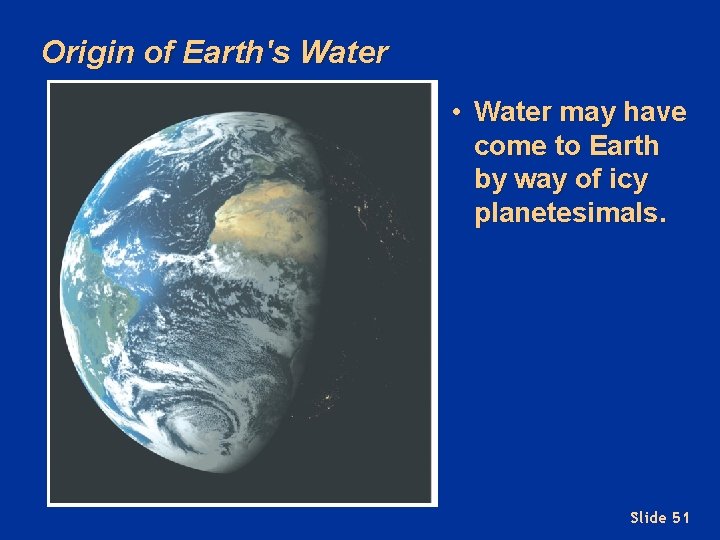 Origin of Earth's Water

• Water may have come to Earth by way of icy planetesimals.

Slide 51